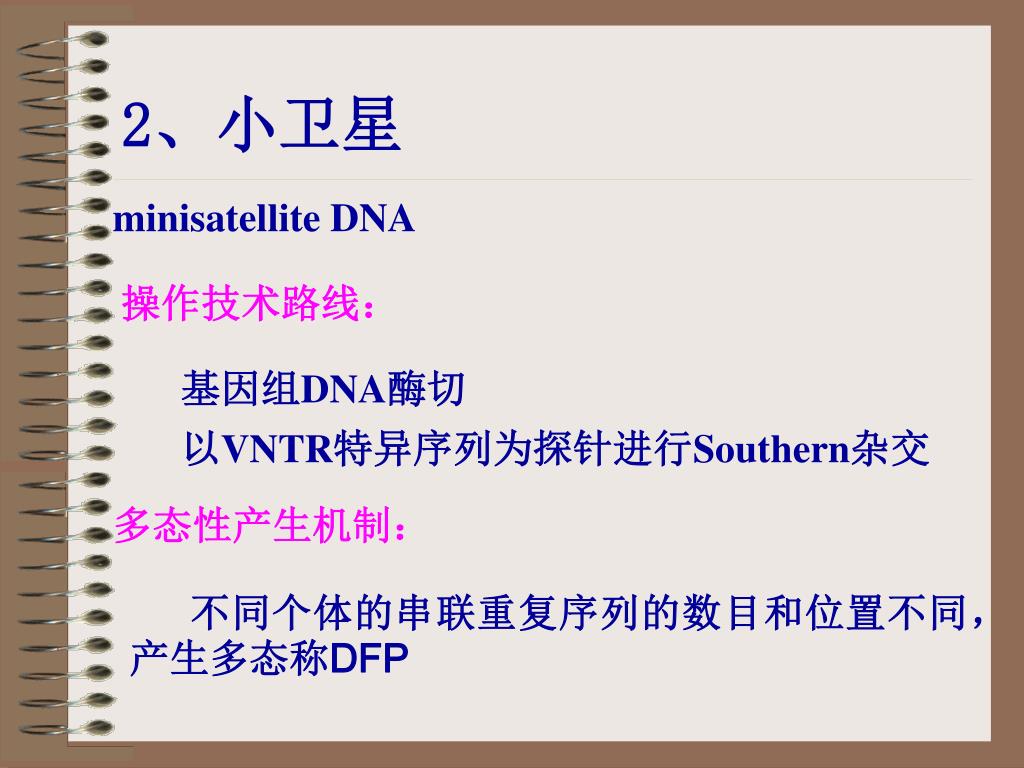 2、小卫星

minisatellite DNA

操作技术路线：

基因组DNA酶切

以VNTR特异序列为探针进行Southern杂交

多态性产生机制：

不同个体的串联重复序列的数目和位置不同，产生多态称DFP